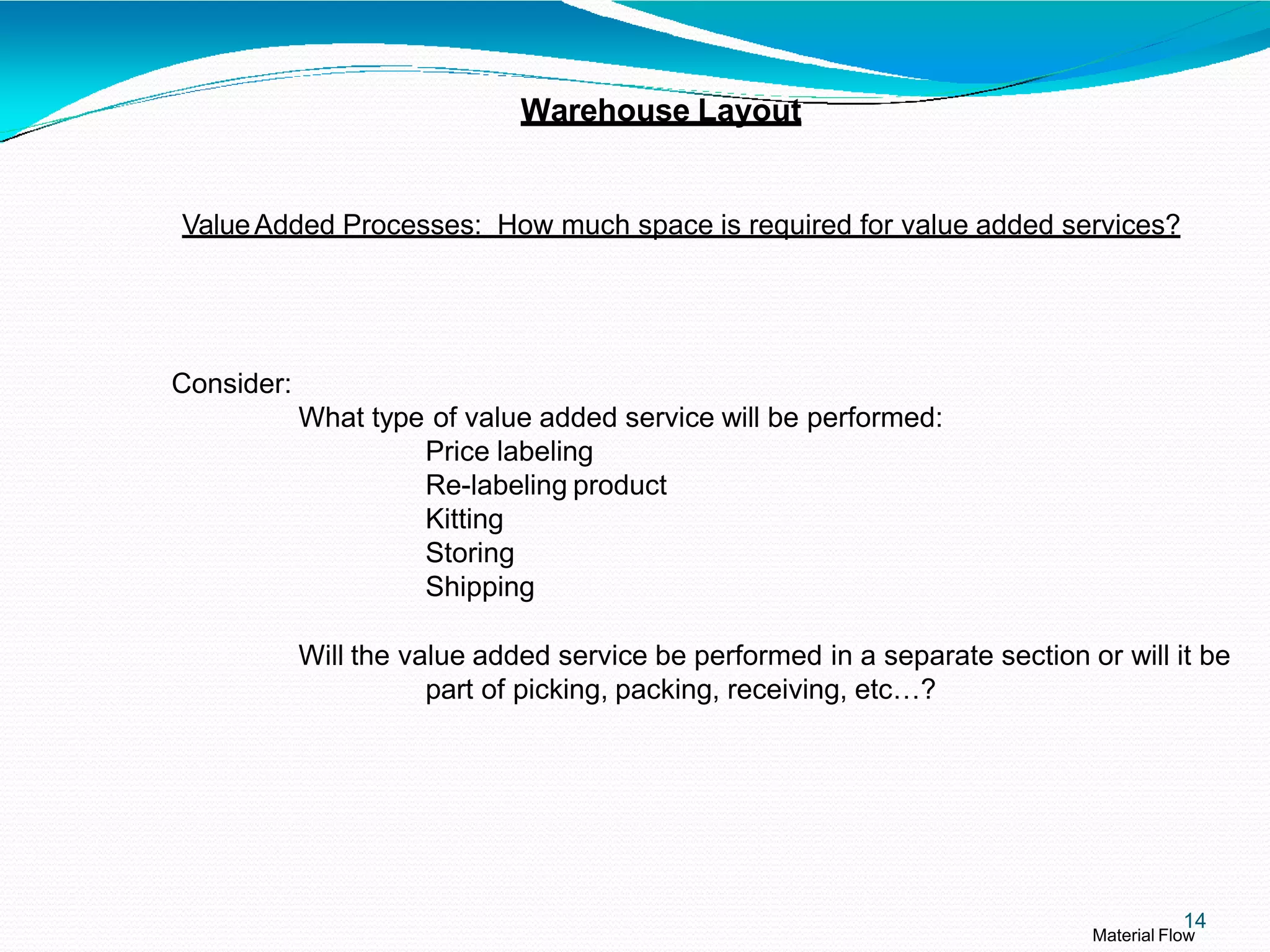 Warehouse Layout

Value Added Processes: How much space is required for value added services?

Consider:

What type of value added service will be performed:

Price labeling
Re-labeling product
Kitting
Storing
Shipping

Will the value added service be performed in a separate section or will it be part of picking, packing, receiving, etc…?

14
Material Flow